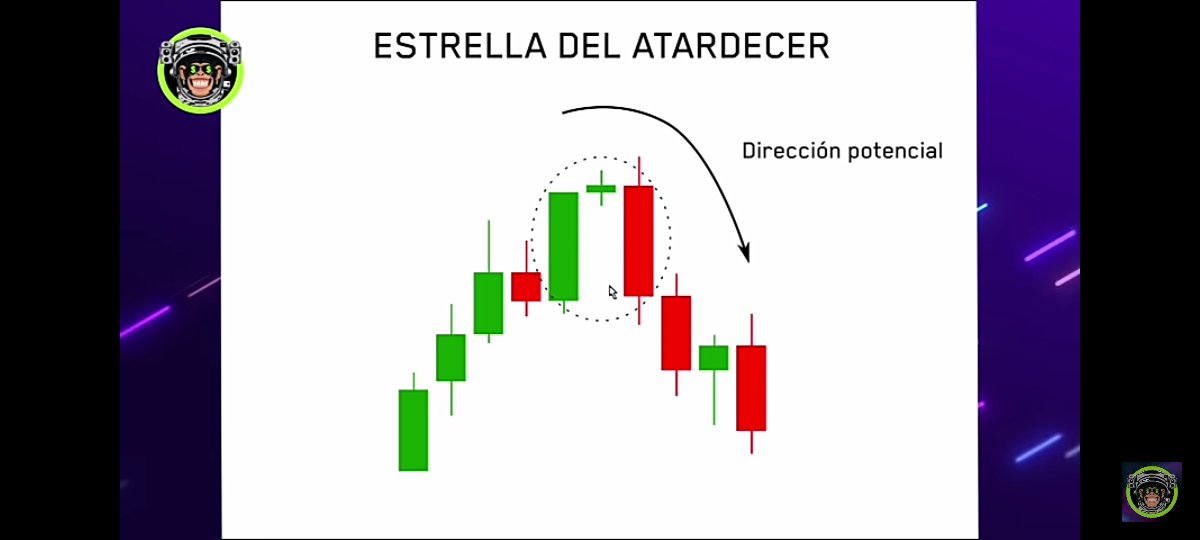 ESTRELLA DEL ATARDECER

Dirección potencial